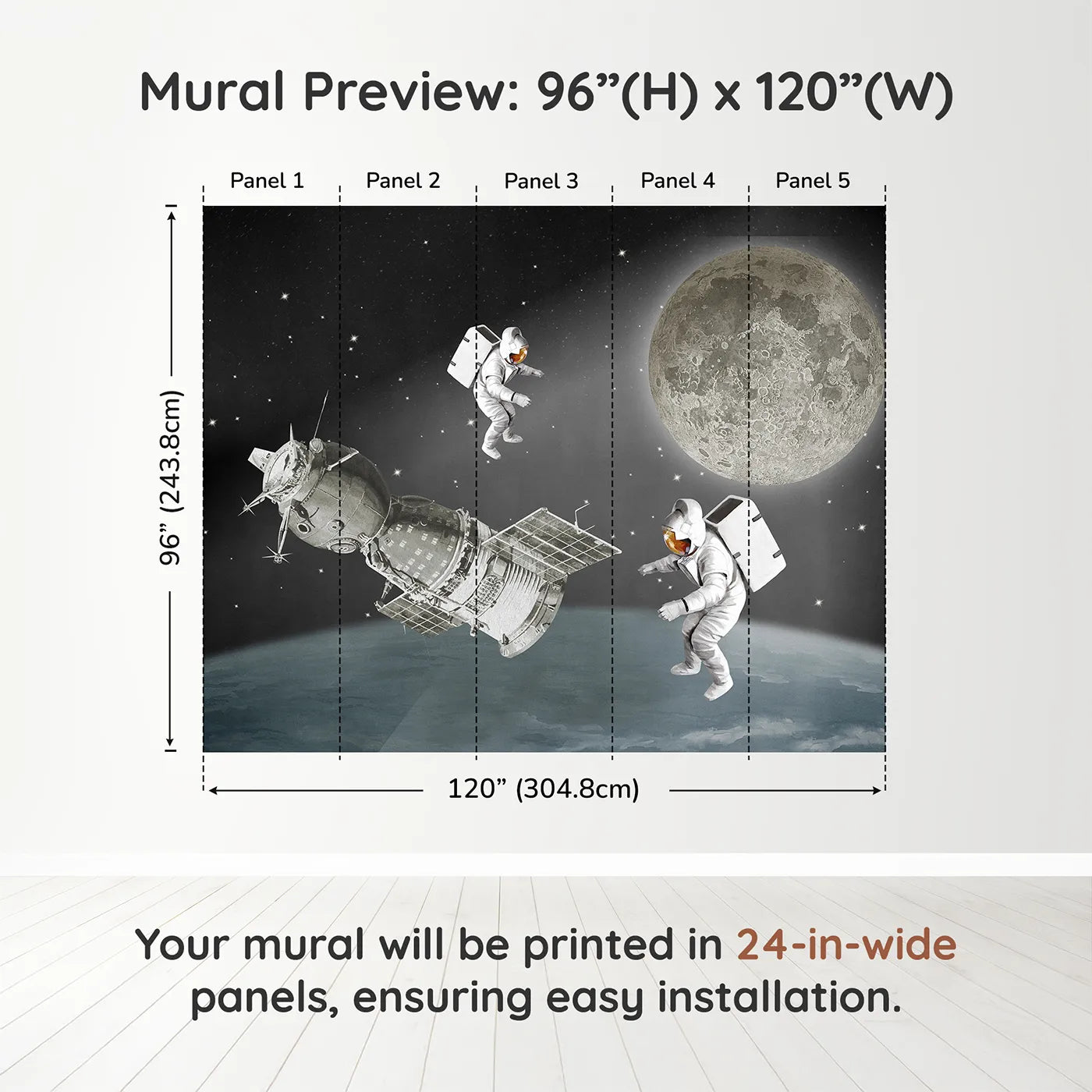 Mural Preview: 96”(H) x 120”(W)

Panel 1
Panel 2
Panel 3
Panel 4
Panel 5

96” (243.8cm)

120” (304.8cm)

Your mural will be printed in 24-in-wide panels, ensuring easy installation.